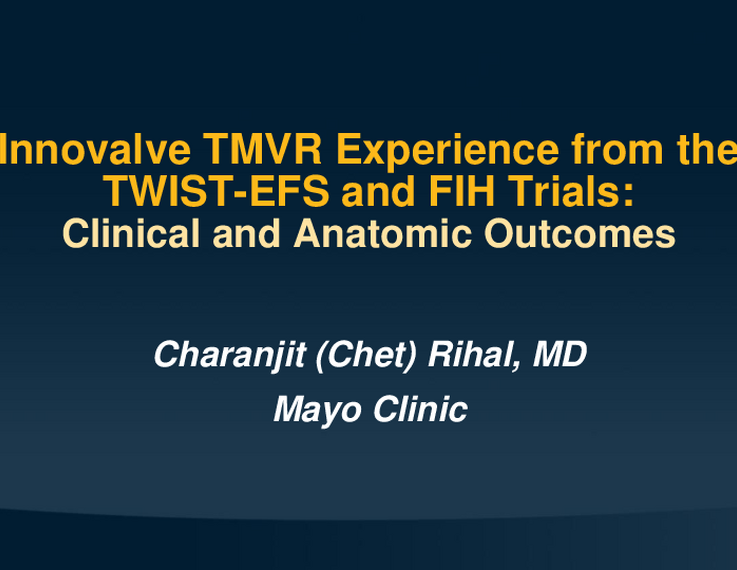 Innovalve TMVR Experience from the TWIST-EFS and FIH Trials:
Clinical and Anatomic Outcomes

Charanjit (Chet) Rihal, MD

Mayo Clinic